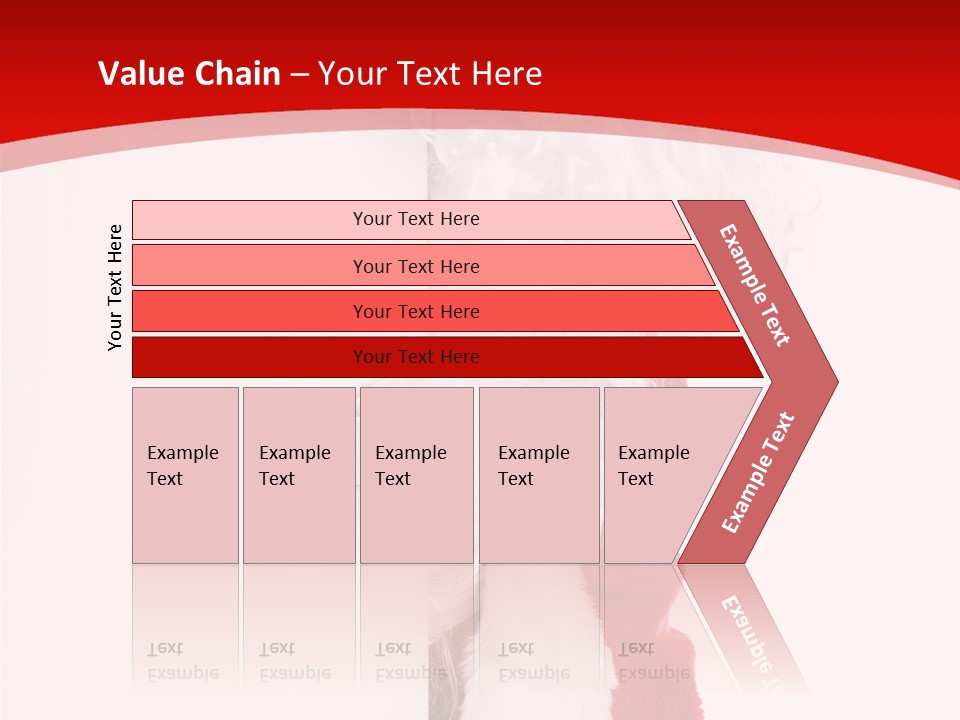 Value Chain – Your Text Here

Your Text Here

Your Text Here

Your Text Here

Your Text Here

Your Text Here

Example Text

Example Text

Example Text

Example Text

Example Text

Example Text

Example Text